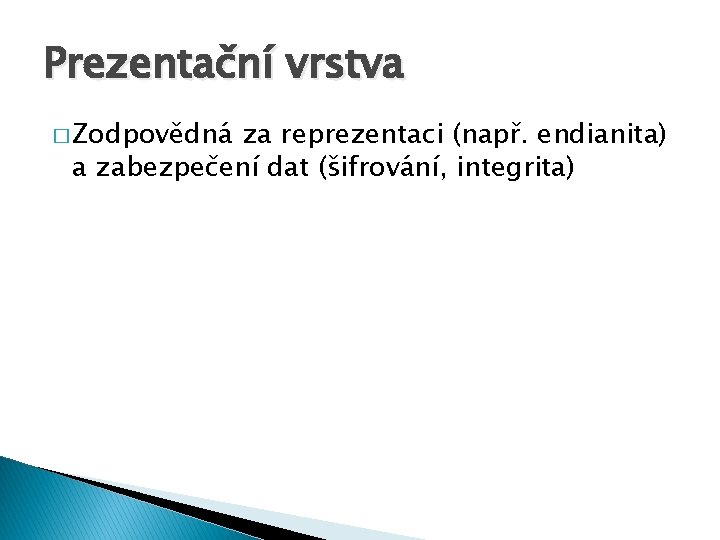 Prezentační vrstva

□ Zodpovědná za reprezentaci (např. endianita) a zabezpečení dat (šifrování, integrita)